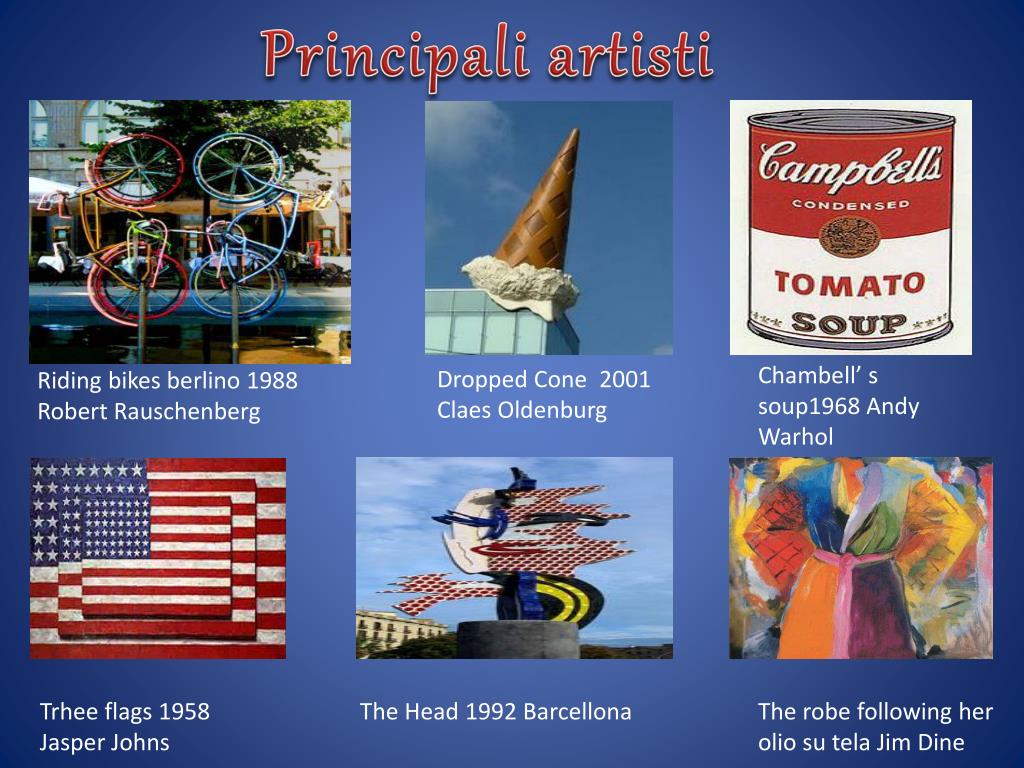 Principali artisti

Campbell's
CONDENSED
TOMATO
SOUP

Riding bikes berlino 1988 Robert Rauschenberg

Dropped Cone 2001 Claes Oldenburg

Chambell' s soup1968 Andy Warhol

Trhee flags 1958 Jasper Johns

The Head 1992 Barcellona

The robe following her olio su tela Jim Dine